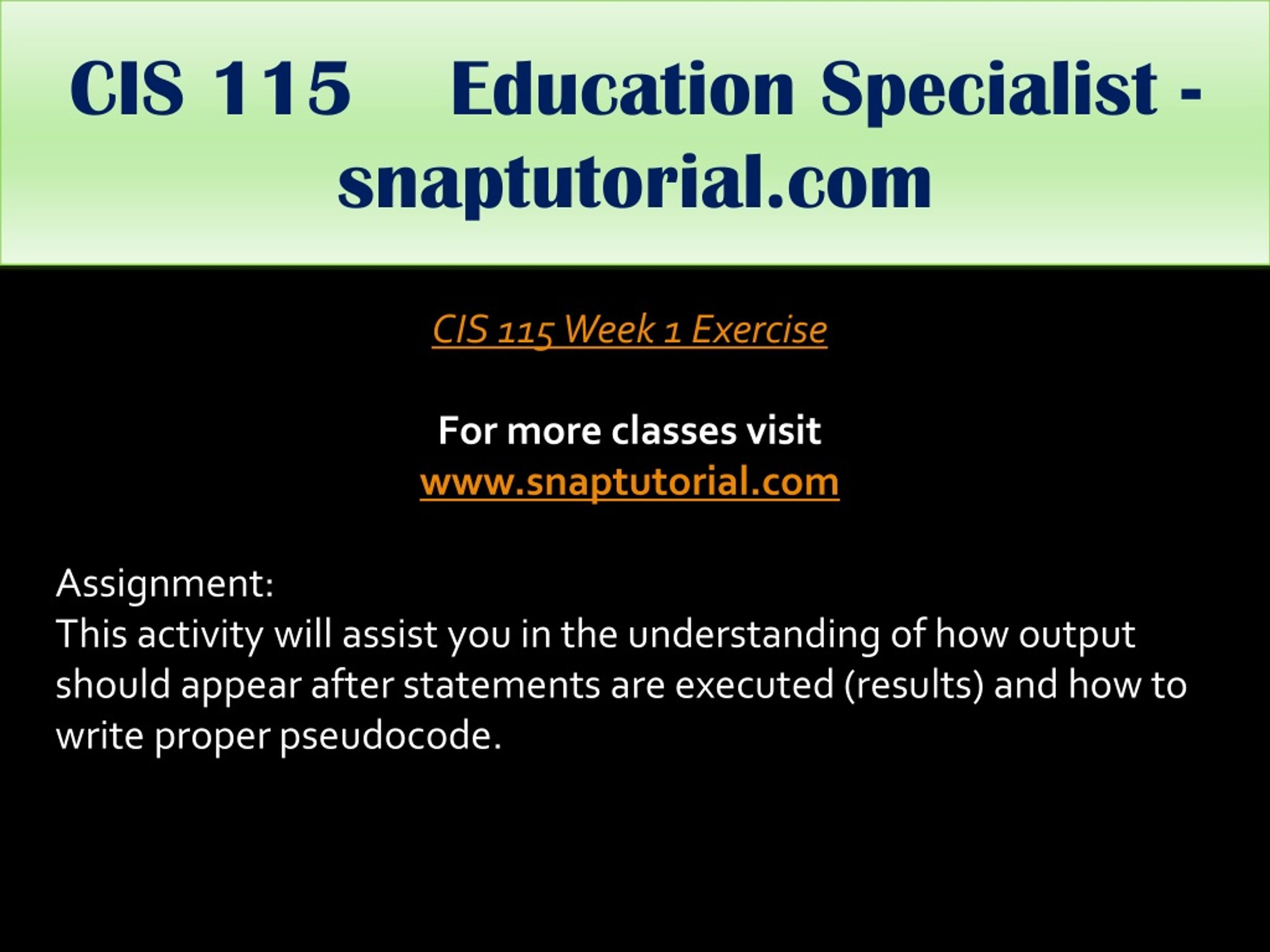 CIS 115 Education Specialist - snaptutorial.com

CIS 115 Week 1 Exercise

For more classes visit
www.snaptutorial.com

Assignment:
This activity will assist you in the understanding of how output should appear after statements are executed (results) and how to write proper pseudocode.